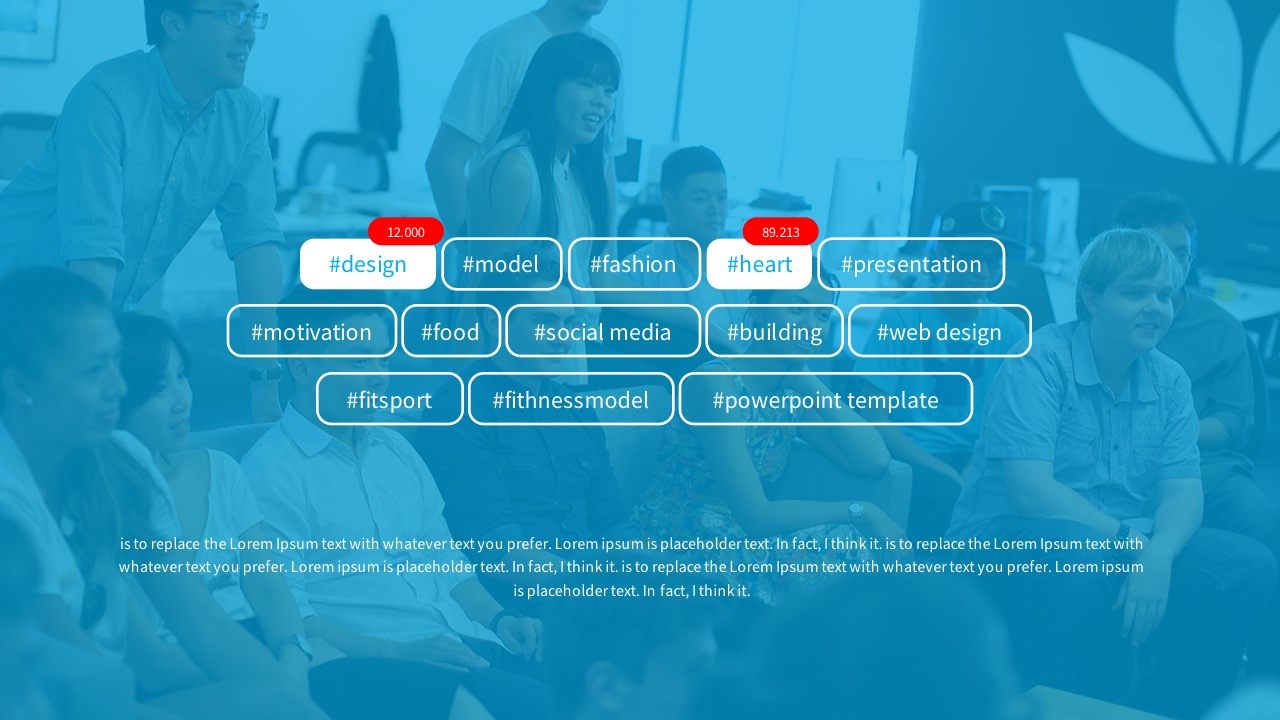 12.000
#design #model #fashion

89.213
#heart #presentation

#motivation #food #social media #building #web design

#fitsport #fithnessmodel #powerpoint template

is to replace the Lorem Ipsum text with whatever text you prefer. Lorem ipsum is placeholder text. In fact, I think it. is to replace the Lorem Ipsum text with whatever text you prefer. Lorem ipsum is placeholder text. In fact, I think it. is to replace the Lorem Ipsum text with whatever text you prefer. Lorem ipsum is placeholder text. In fact, I think it.